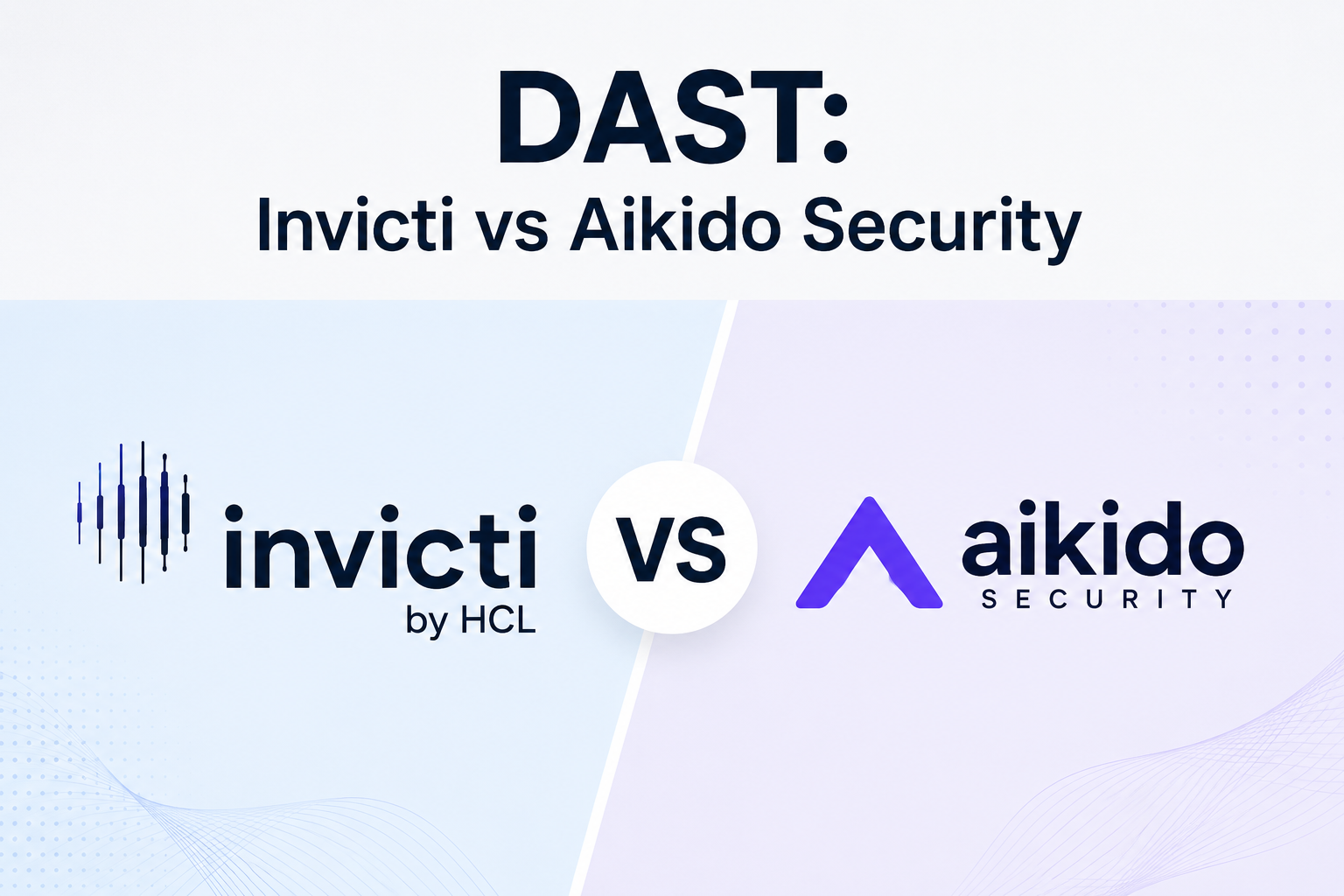 DAST:
Invicti vs Aikido Security

invicti
by HCL

VS

aikido
SECURITY